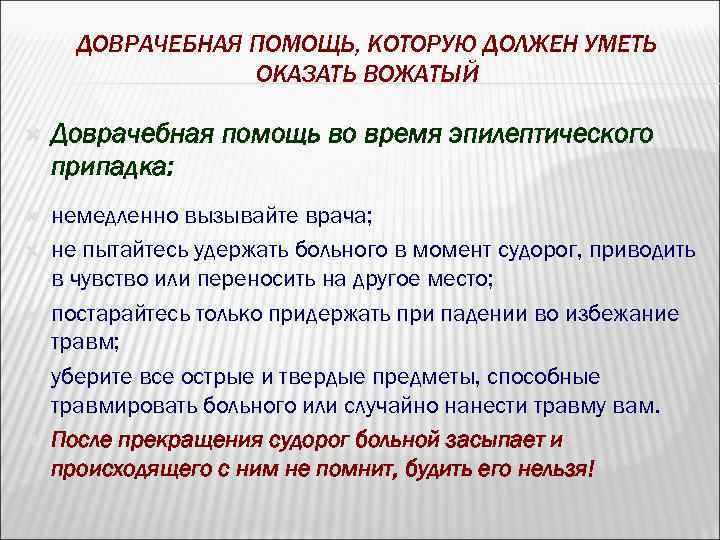 ДОВРАЧЕБНАЯ ПОМОЩЬ, КОТОРУЮ ДОЛЖЕН УМЕТЬ ОКАЗАТЬ ВОЖАТЫЙ

Доврачебная помощь во время эпилептического припадка:

немедленно вызывайте врача;

не пытайтесь удержать больного в момент судорог, приводить в чувство или переносить на другое место;

постарайтесь только придержать при падении во избежание травм;

уберите все острые и твердые предметы, способные травмировать больного или случайно нанести травму вам.

После прекращения судорог больной засыпает и происходящего с ним не помнит, будить его нельзя!